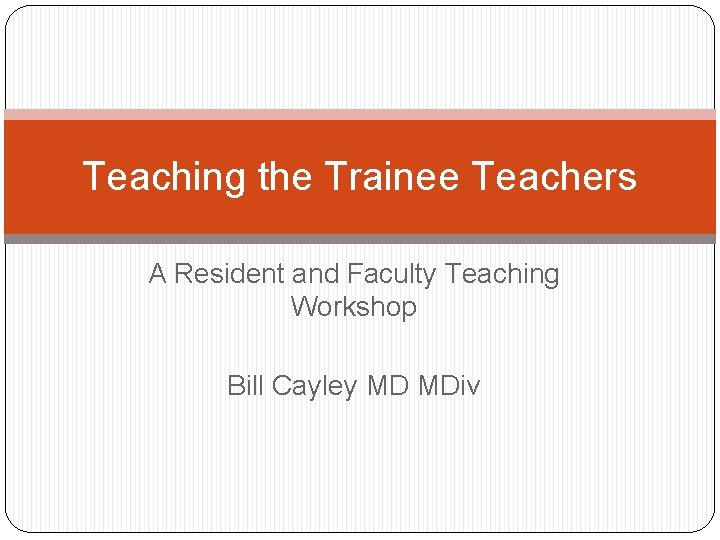 Teaching the Trainee Teachers

A Resident and Faculty Teaching Workshop

Bill Cayley MD MDiv